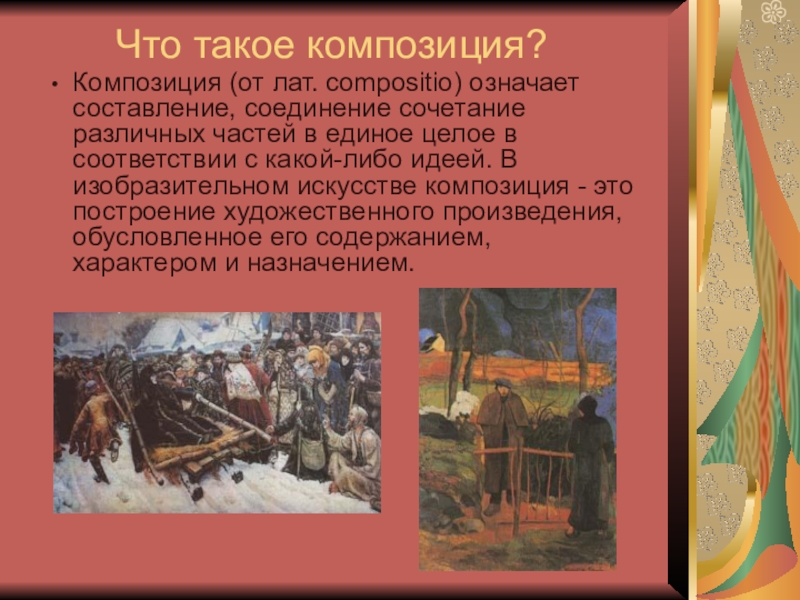 Что такое композиция?

• Композиция (от лат. compositio) означает составление, соединение сочетание различных частей в единое целое в соответствии с какой-либо идеей. В изобразительном искусстве композиция - это построение художественного произведения, обусловленное его содержанием, характером и назначением.